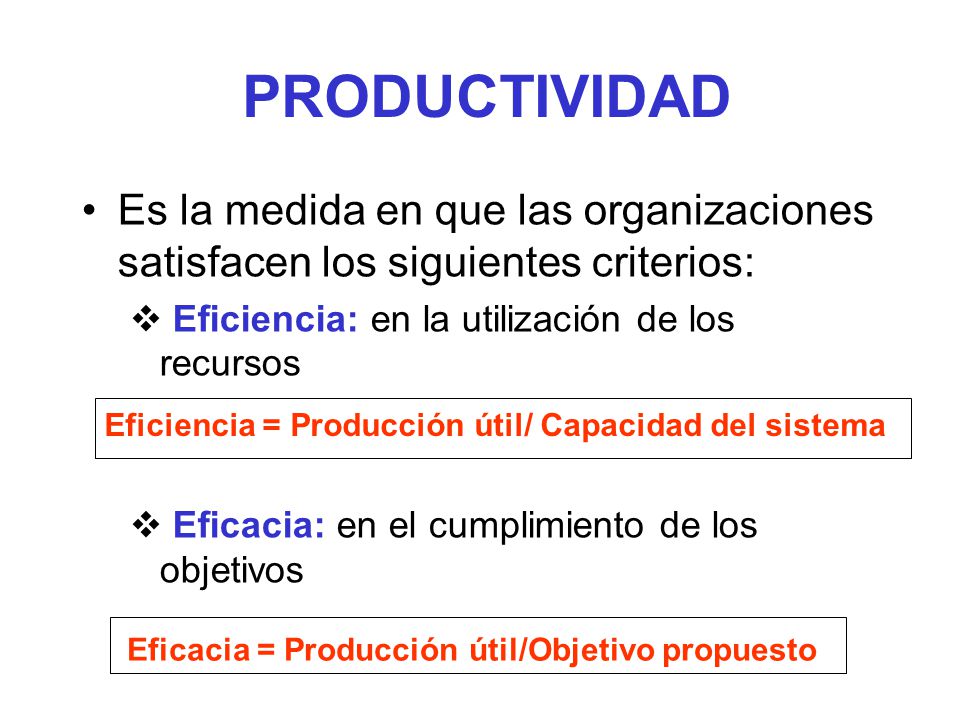 PRODUCTIVIDAD

• Es la medida en que las organizaciones satisfacen los siguientes criterios:

❖ Eficiencia: en la utilización de los recursos

Eficiencia = Producción útil/ Capacidad del sistema

❖ Eficacia: en el cumplimiento de los objetivos

Eficacia = Producción útil/Objetivo propuesto